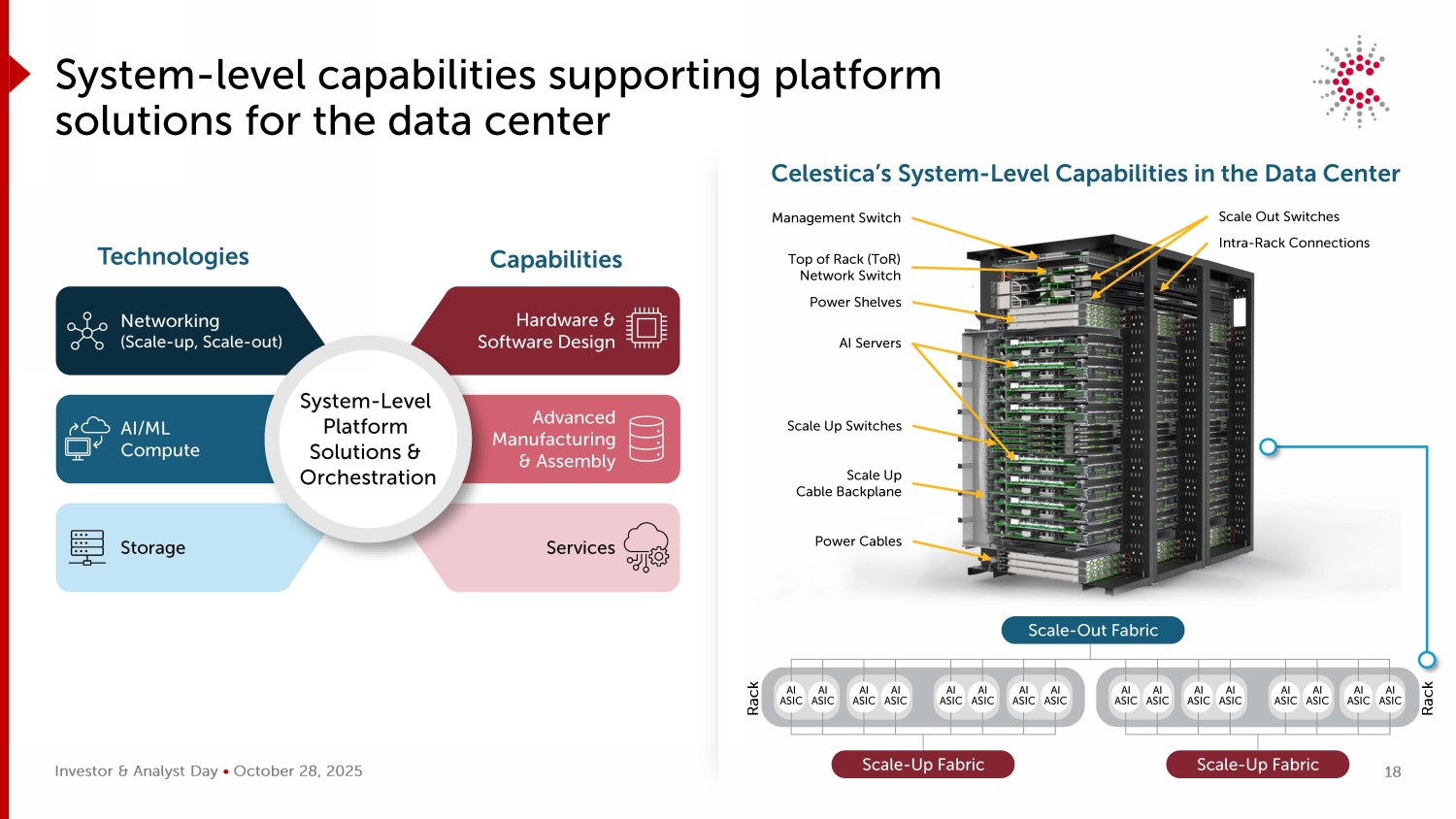 System-level capabilities supporting platform solutions for the data center

Technologies

Networking
(Scale-up, Scale-out)

AI/ML
Compute

Storage

System-Level Platform Solutions & Orchestration

Capabilities

Hardware & Software Design

Advanced Manufacturing & Assembly

Services

Celestica's System-Level Capabilities in the Data Center

Management Switch

Top of Rack (ToR) Network Switch

Power Shelves

AI Servers

Scale Up Switches

Scale Up Cable Backplane

Power Cables

Scale Out Switches

Intra-Rack Connections

Scale-Out Fabric

Rack

AI ASIC AI ASIC AI ASIC AI ASIC AI ASIC AI ASIC AI ASIC AI ASIC

AI ASIC AI ASIC AI ASIC AI ASIC AI ASIC AI ASIC AI ASIC AI ASIC

Rack

Scale-Up Fabric

Scale-Up Fabric

Investor & Analyst Day • October 28, 2025

18